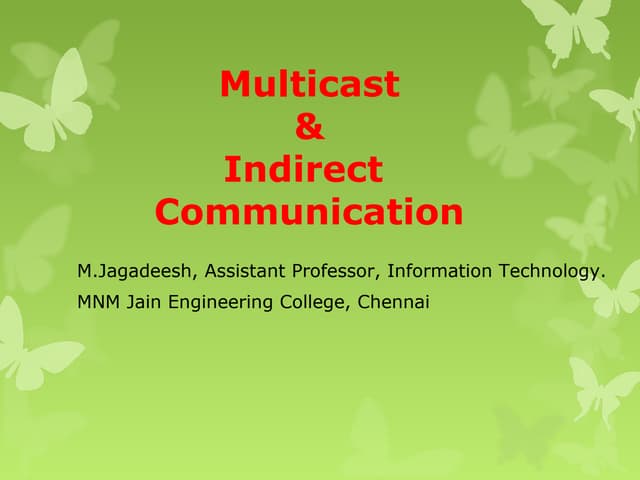 Multicast
&
Indirect
Communication

M.Jagadeesh, Assistant Professor, Information Technology.
MNM Jain Engineering College, Chennai